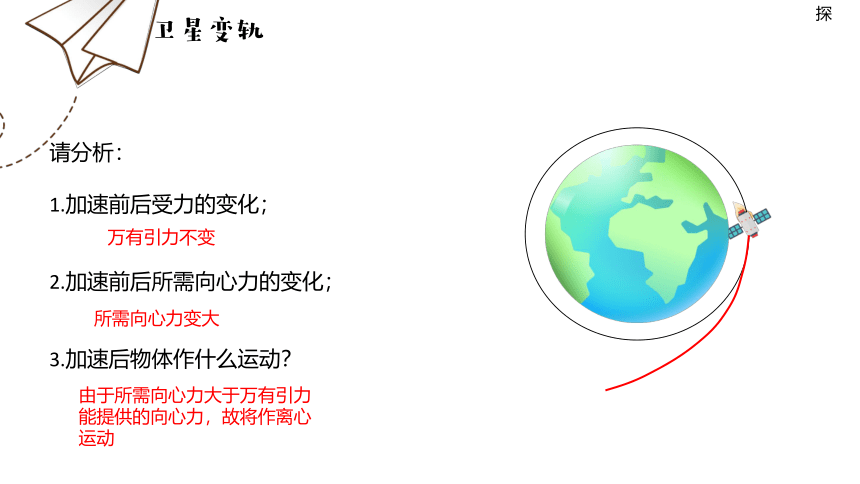 卫星变轨

探

请分析：

1.加速前后受力的变化；

万有引力不变

2.加速前后所需向心力的变化；

所需向心力变大

3.加速后物体作什么运动？

由于所需向心力大于万有引力能提供的向心力，故将作离心运动